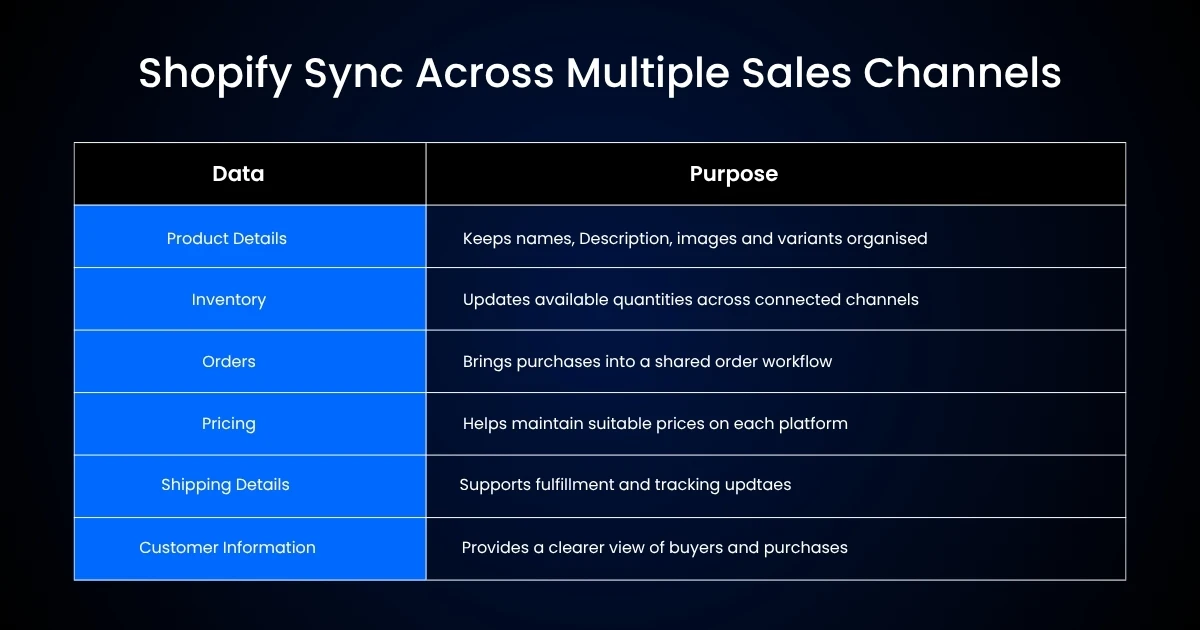 Shopify Sync Across Multiple Sales Channels

| Data | Purpose |
|---|---|
| Product Details | Keeps names, Description, images and variants organised |
| Inventory | Updates available quantities across connected channels |
| Orders | Brings purchases into a shared order workflow |
| Pricing | Helps maintain suitable prices on each platform |
| Shipping Details | Supports fulfillment and tracking updtaes |
| Customer Information | Provides a clearer view of buyers and purchases |